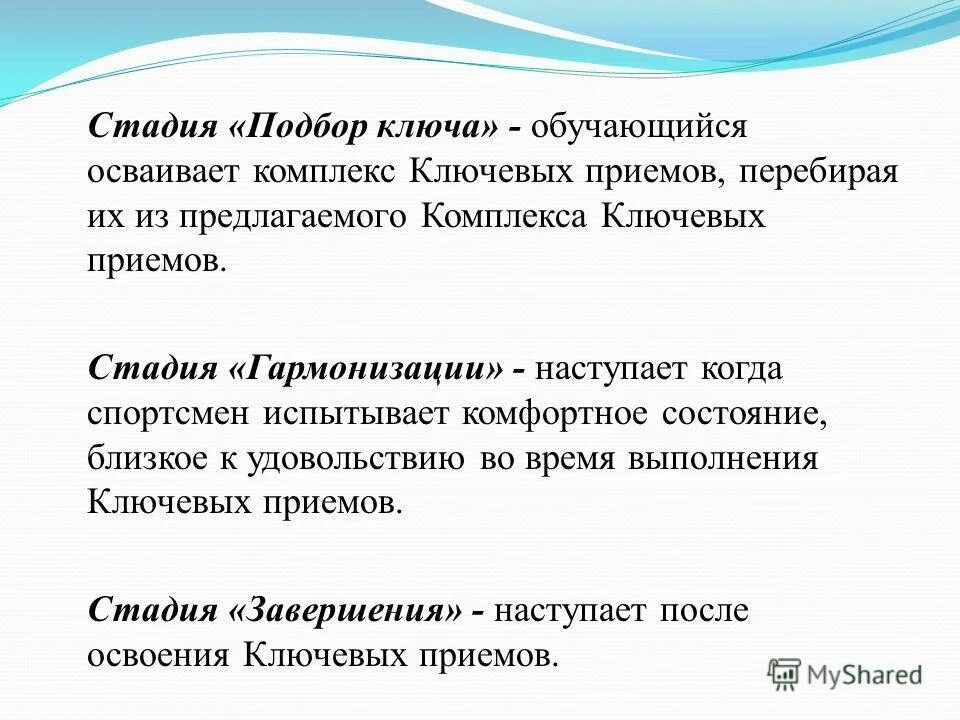 Стадия «Подбор ключа» - обучающийся осваивает комплекс Ключевых приемов, перебирая их из предлагаемого Комплекса Ключевых приемов.

Стадия «Гармонизации» - наступает когда спортсмен испытывает комфортное состояние, близкое к удовольствию во время выполнения Ключевых приемов.

Стадия «Завершения» - наступает после освоения Ключевых приемов.

MyShared